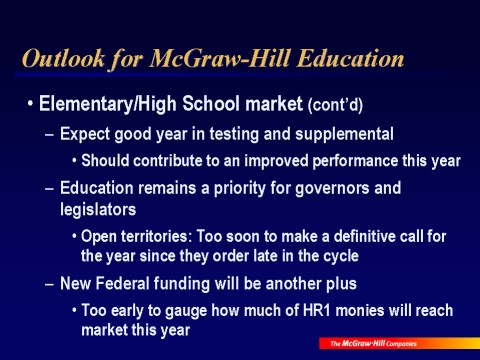 Outlook for McGraw-Hill Education

• Elementary/High School market (cont'd)

– Expect good year in testing and supplemental

• Should contribute to an improved performance this year

– Education remains a priority for governors and legislators

• Open territories: Too soon to make a definitive call for the year since they order late in the cycle

– New Federal funding will be another plus

• Too early to gauge how much of HR1 monies will reach market this year

The McGraw-Hill Companies